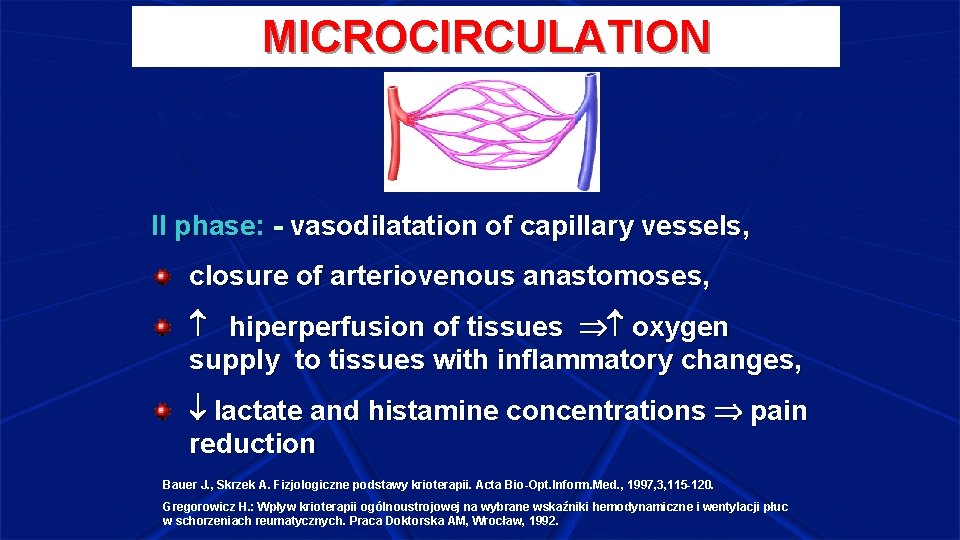 MICROCIRCULATION

II phase: - vasodilatation of capillary vessels,

closure of arteriovenous anastomoses,

$\uparrow$ hiperperfusion of tissues $\Rightarrow\uparrow$ oxygen supply to tissues with inflammatory changes,

$\downarrow$ lactate and histamine concentrations $\Rightarrow$ pain reduction

Bauer J., Skrzek A. Fizjologiczne podstawy krioterapii. Acta Bio-Opt.Inform.Med., 1997,3,115-120.

Gregorowicz H.: Wpływ krioterapii ogólnoustrojowej na wybrane wskaźniki hemodynamiczne i wentylacji płuc w schorzeniach reumatycznych. Praca Doktorska AM, Wrocław, 1992.